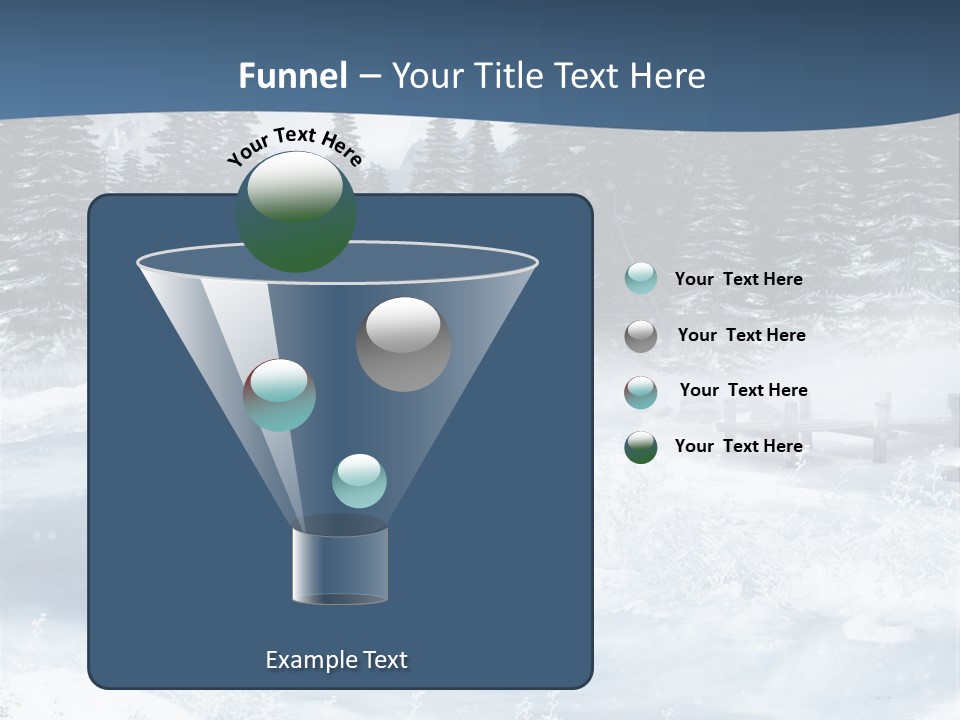 Funnel – Your Title Text Here

Your Text Here

Your Text Here

Your Text Here

Your Text Here

Your Text Here

Example Text